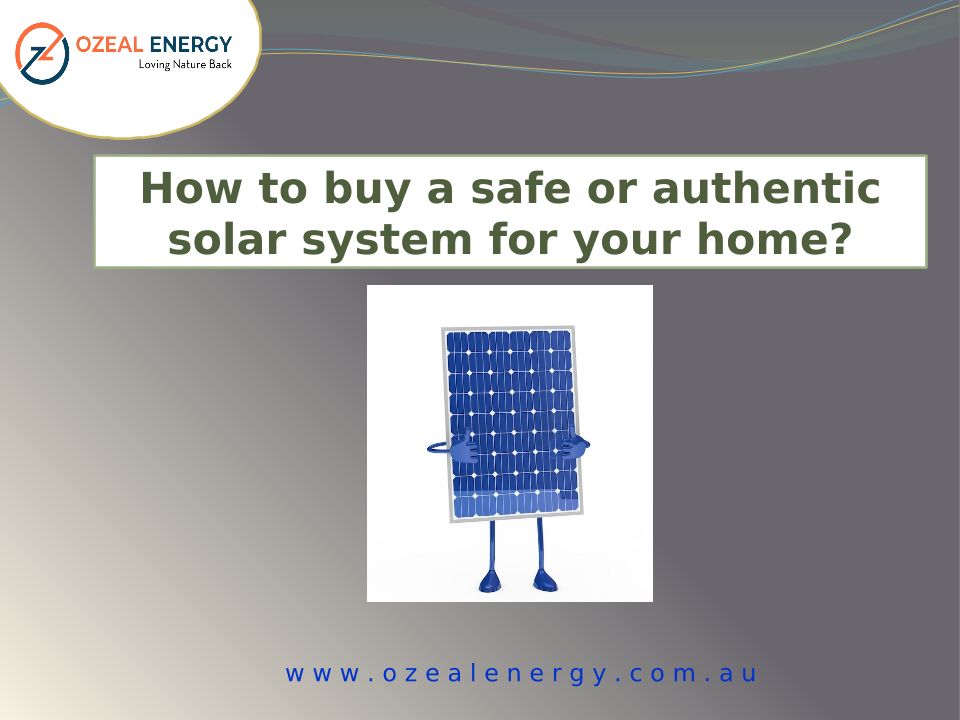 OZEAL ENERGY
Loving Nature Back

How to buy a safe or authentic solar system for your home?

www.ozealenergy.com.au